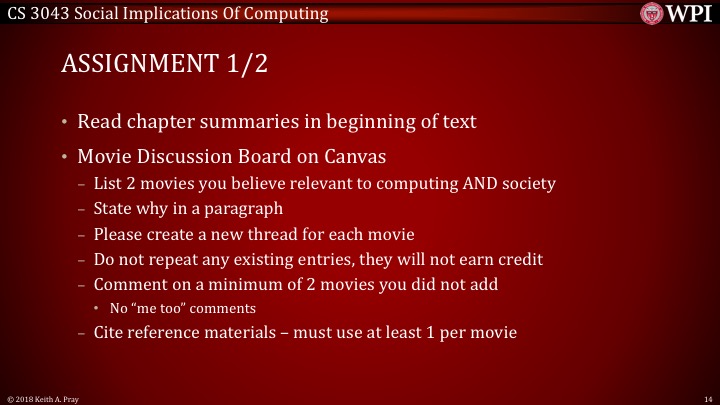 CS 3043 Social Implications Of Computing

WPI

ASSIGNMENT 1/2

• Read chapter summaries in beginning of text

• Movie Discussion Board on Canvas
– List 2 movies you believe relevant to computing AND society
– State why in a paragraph
– Please create a new thread for each movie
– Do not repeat any existing entries, they will not earn credit
– Comment on a minimum of 2 movies you did not add
• No "me too" comments
– Cite reference materials – must use at least 1 per movie

© 2018 Keith A. Pray

14